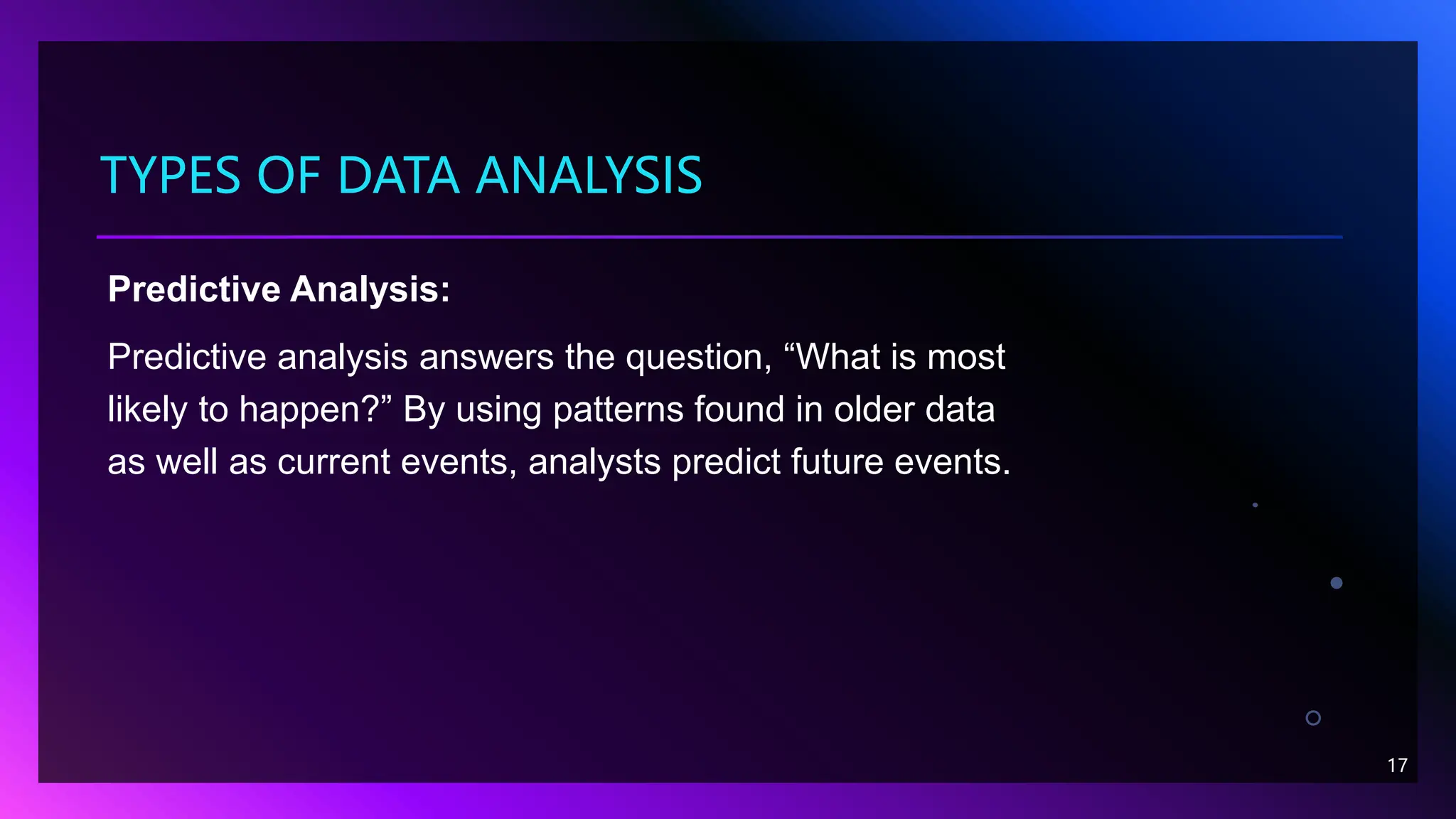 TYPES OF DATA ANALYSIS

Predictive Analysis:

Predictive analysis answers the question, “What is most likely to happen?” By using patterns found in older data as well as current events, analysts predict future events.

17